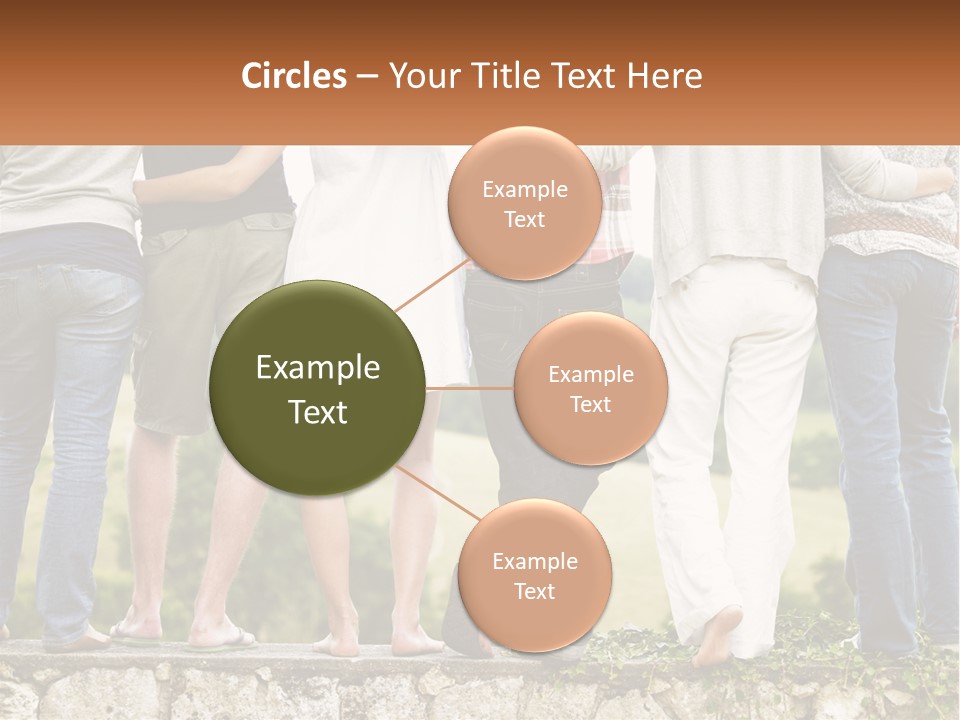 Circles – Your Title Text Here

Example Text

Example Text

Example Text

Example Text